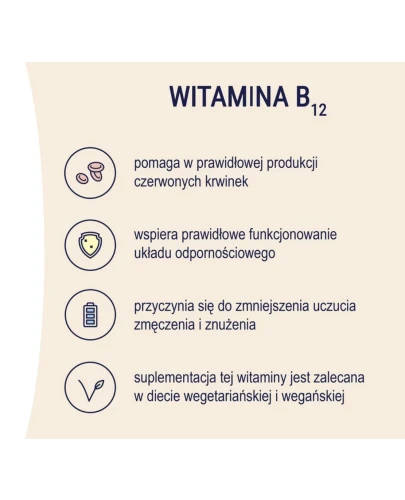 WITAMINA $B_{12}$

pomaga w prawidłowej produkcji czerwonych krwinek

wspiera prawidłowe funkcjonowanie układu odpornościowego

przyczynia się do zmniejszenia uczucia zmęczenia i znużenia

suplementacja tej witaminy jest zalecana w diecie wegetariańskiej i wegańskiej